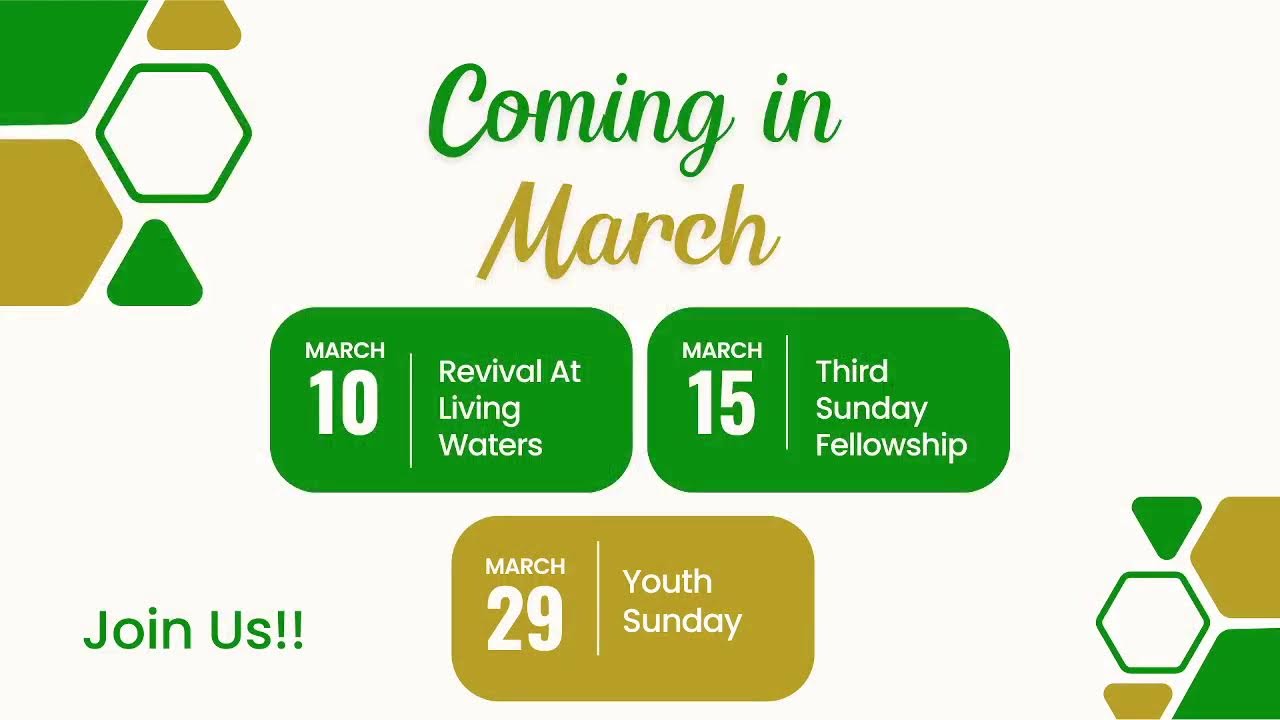 Coming in March

MARCH 10 Revival At Living Waters

MARCH 15 Third Sunday Fellowship

MARCH 29 Youth Sunday

Join Us!!